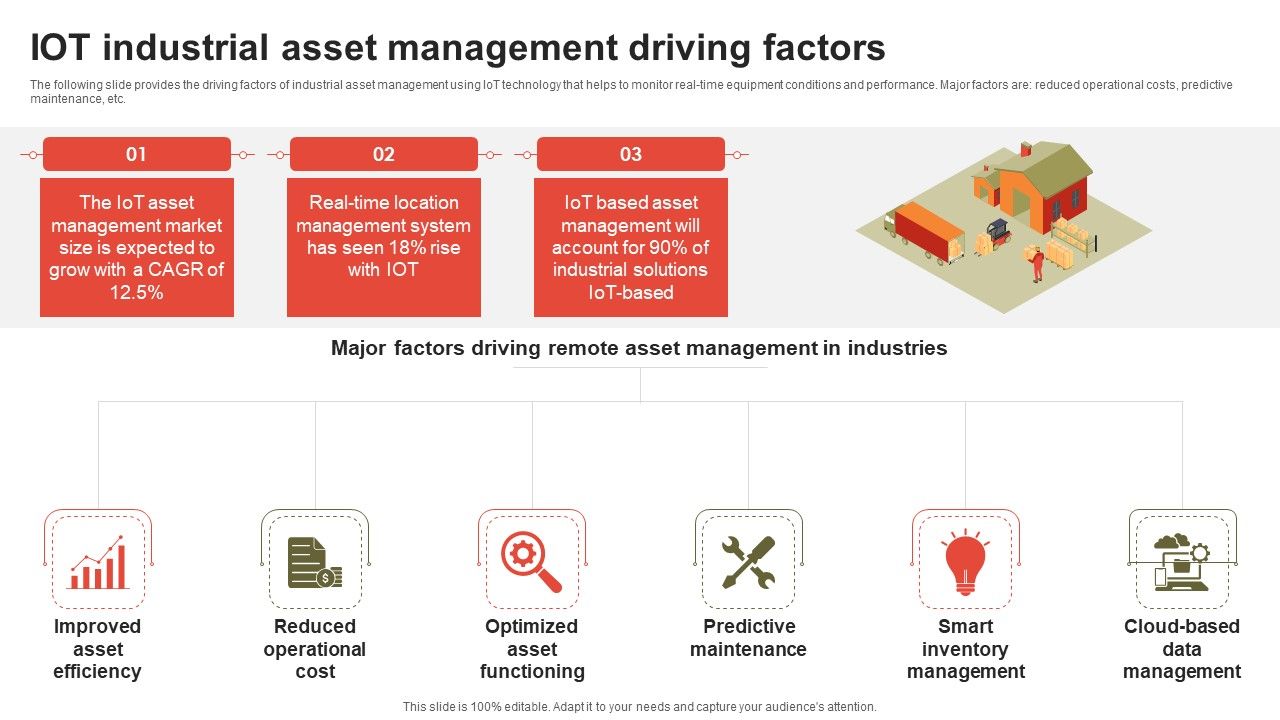 IOT industrial asset management driving factors

The following slide provides the driving factors of industrial asset management using IoT technology that helps to monitor real-time equipment conditions and performance. Major factors are: reduced operational costs, predictive maintenance, etc.

01

The IoT asset management market size is expected to grow with a CAGR of 12.5%

02

Real-time location management system has seen 18% rise with IOT

03

IoT based asset management will account for 90% of industrial solutions IoT-based

Major factors driving remote asset management in industries

Improved asset efficiency

Reduced operational cost

Optimized asset functioning

Predictive maintenance

Smart inventory management

Cloud-based data management

This slide is 100% editable. Adapt it to your needs and capture your audience's attention.